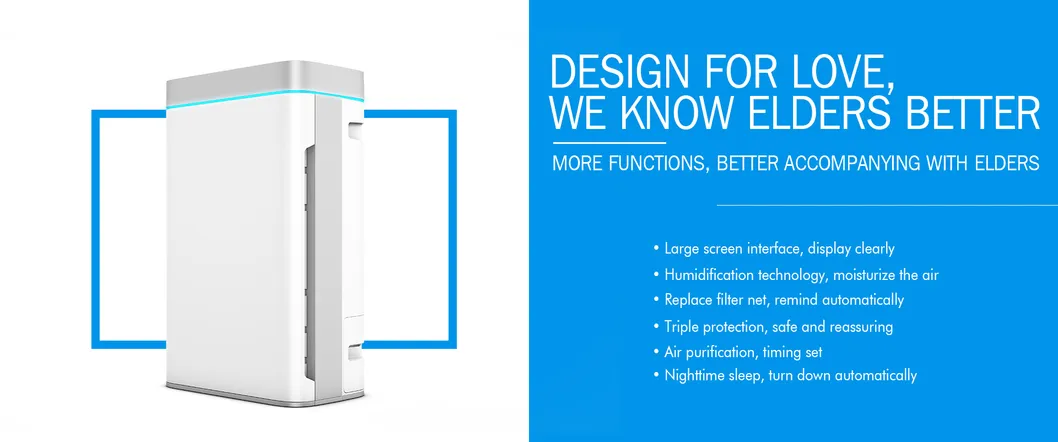 DESIGN FOR LOVE,
WE KNOW ELDERS BETTER

MORE FUNCTIONS, BETTER ACCOMPANYING WITH ELDERS

• Large screen interface, display clearly
• Humidification technology, moisturize the air
• Replace filter net, remind automatically
• Triple protection, safe and reassuring
• Air purification, timing set
• Nighttime sleep, turn down automatically